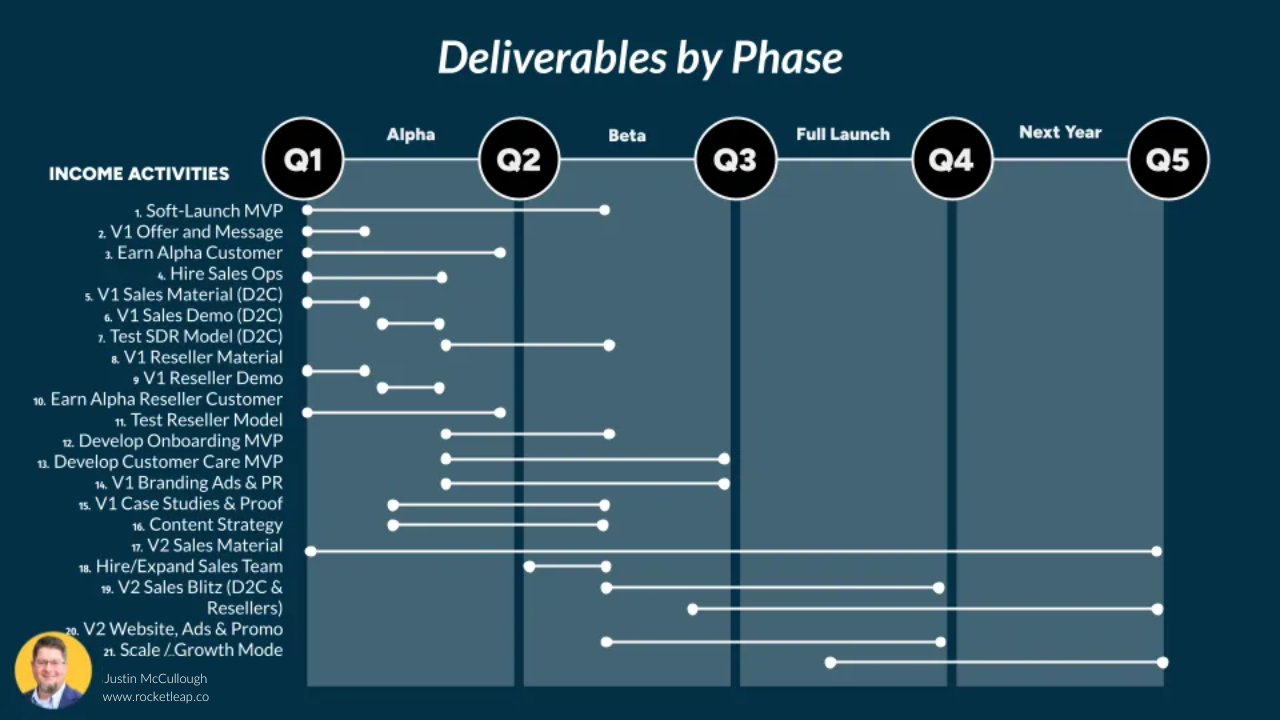 Deliverables by Phase

Q1 Alpha Q2 Beta Q3 Full Launch Q4 Next Year Q5

INCOME ACTIVITIES

1. Soft-Launch MVP
2. V1 Offer and Message
3. Earn Alpha Customer
4. Hire Sales Ops
5. V1 Sales Material (D2C)
6. V1 Sales Demo (D2C)
7. Test SDR Model (D2C)
8. V1 Reseller Material
9. V1 Reseller Demo
10. Earn Alpha Reseller Customer
11. Test Reseller Model
12. Develop Onboarding MVP
13. Develop Customer Care MVP
14. V1 Branding Ads & PR
15. V1 Case Studies & Proof
16. Content Strategy
17. V2 Sales Material
18. Hire/Expand Sales Team
19. V2 Sales Blitz (D2C & Resellers)
20. V2 Website, Ads & Promo
21. Scale /.Growth Mode

Justin McCullough
www.rocketleap.co